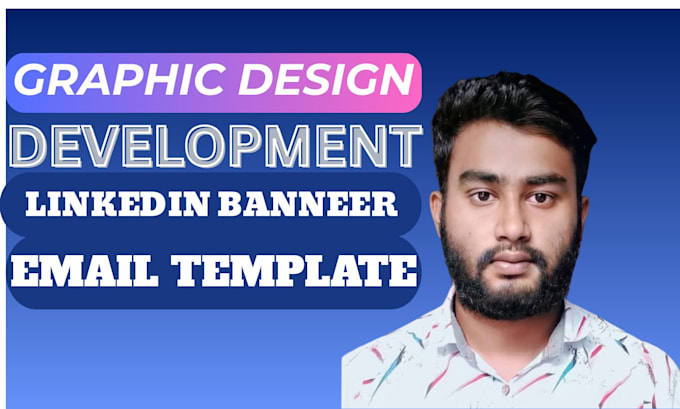 GRAPHIC DESIGN

DEVELOPMENT

LINKEDIN BANNEER

EMAIL TEMPLATE